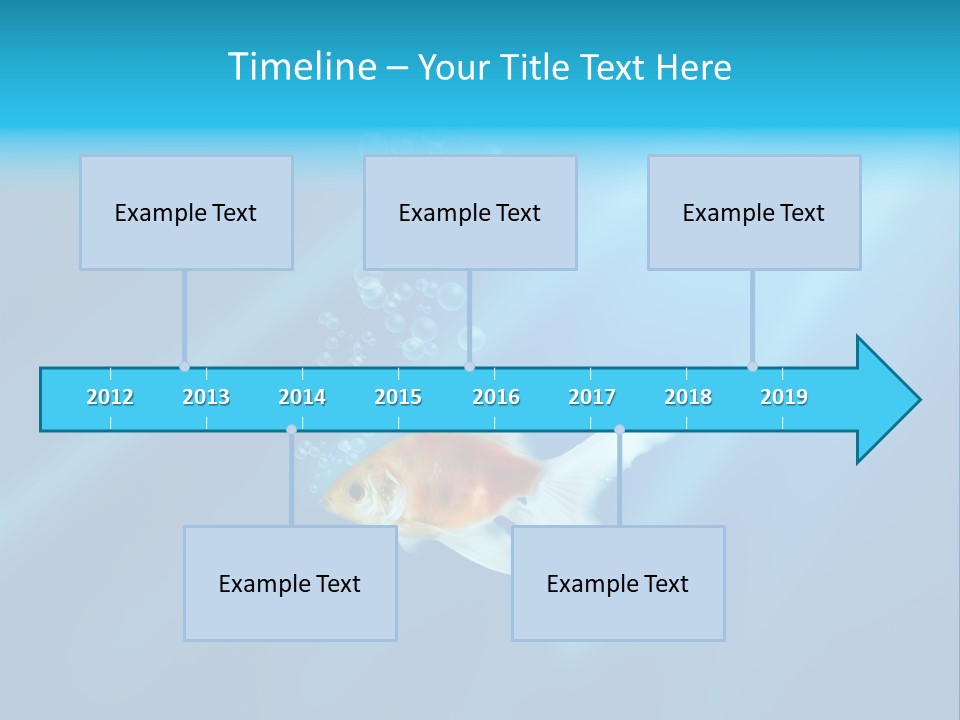 Timeline – Your Title Text Here

Example Text

Example Text

Example Text

2012 2013 2014 2015 2016 2017 2018 2019

Example Text

Example Text